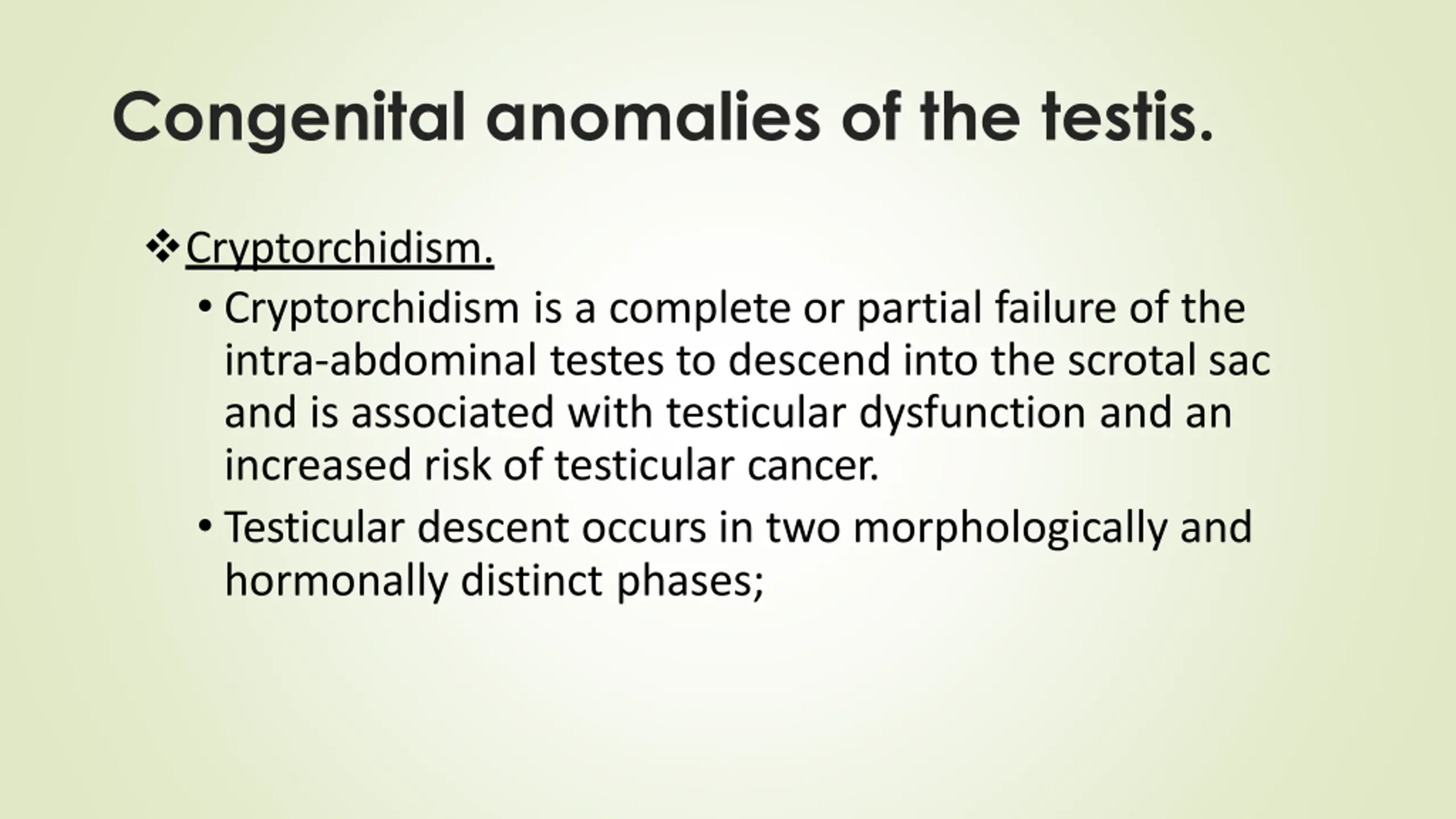 Congenital anomalies of the testis.

❖ Cryptorchidism.

• Cryptorchidism is a complete or partial failure of the intra-abdominal testes to descend into the scrotal sac and is associated with testicular dysfunction and an increased risk of testicular cancer.

• Testicular descent occurs in two morphologically and hormonally distinct phases;